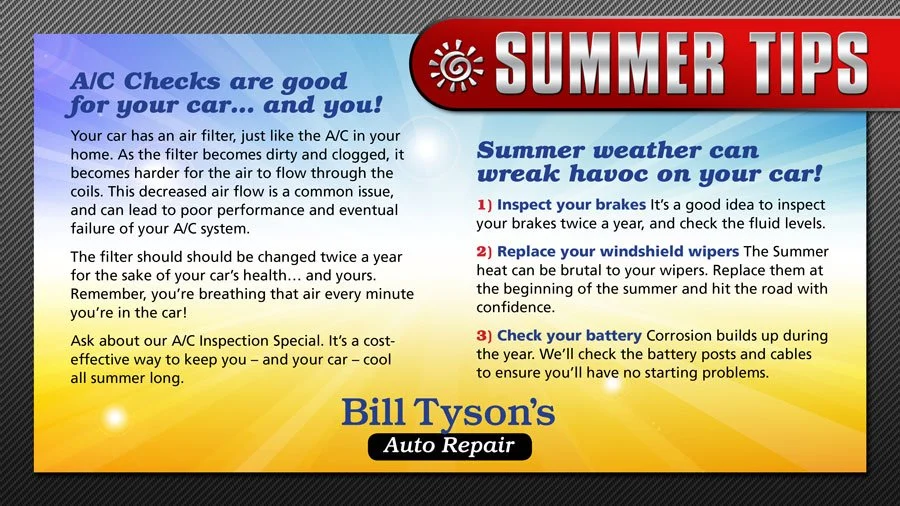 SUMMER TIPS

A/C Checks are good for your car... and you!

Your car has an air filter, just like the A/C in your home. As the filter becomes dirty and clogged, it becomes harder for the air to flow through the coils. This decreased air flow is a common issue, and can lead to poor performance and eventual failure of your A/C system.

The filter should should be changed twice a year for the sake of your car's health... and yours. Remember, you're breathing that air every minute you're in the car!

Ask about our A/C Inspection Special. It's a cost-effective way to keep you – and your car – cool all summer long.

Summer weather can wreak havoc on your car!

1) Inspect your brakes It's a good idea to inspect your brakes twice a year, and check the fluid levels.

2) Replace your windshield wipers The Summer heat can be brutal to your wipers. Replace them at the beginning of the summer and hit the road with confidence.

3) Check your battery Corrosion builds up during the year. We'll check the battery posts and cables to ensure you'll have no starting problems.

Bill Tyson's
Auto Repair